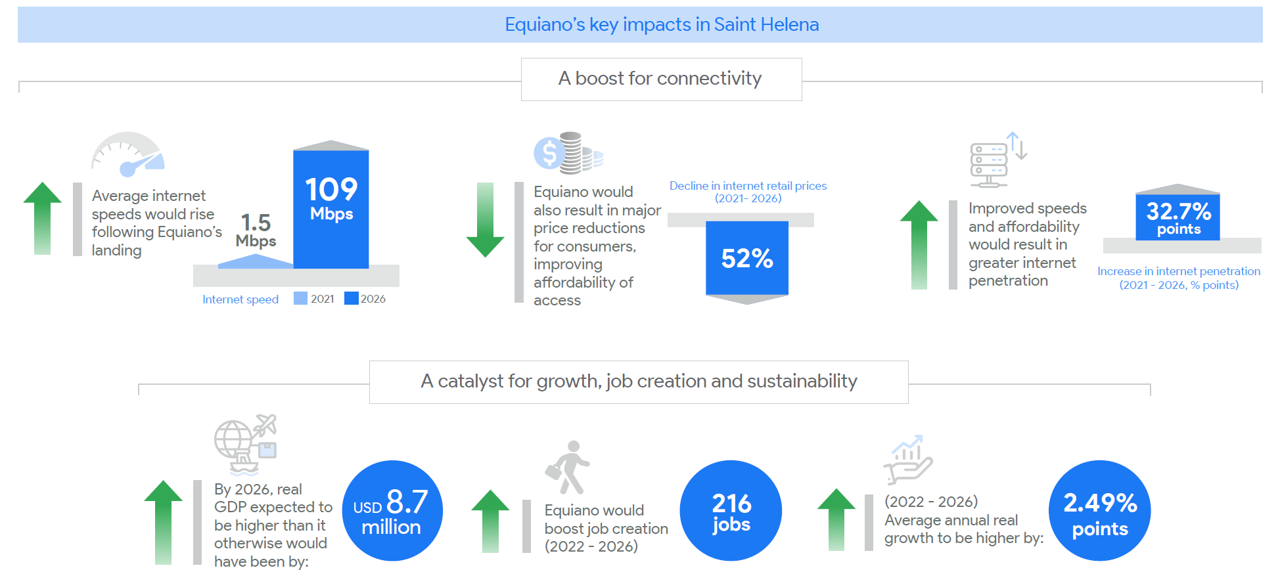 Equiano's key impacts in Saint Helena

A boost for connectivity

Average internet speeds would rise following Equiano's landing

1.5 Mbps

109 Mbps

Internet speed 2021 2026

Equiano would also result in major price reductions for consumers, improving affordability of access

Decline in internet retail prices (2021- 2026)

52%

Improved speeds and affordability would result in greater internet penetration

32.7% points

Increase in internet penetration (2021 - 2026, % points)

A catalyst for growth, job creation and sustainability

By 2026, real GDP expected to be higher than it otherwise would have been by:

USD 8.7 million

Equiano would boost job creation (2022 - 2026)

216 jobs

(2022 - 2026) Average annual real growth to be higher by:

2.49% points